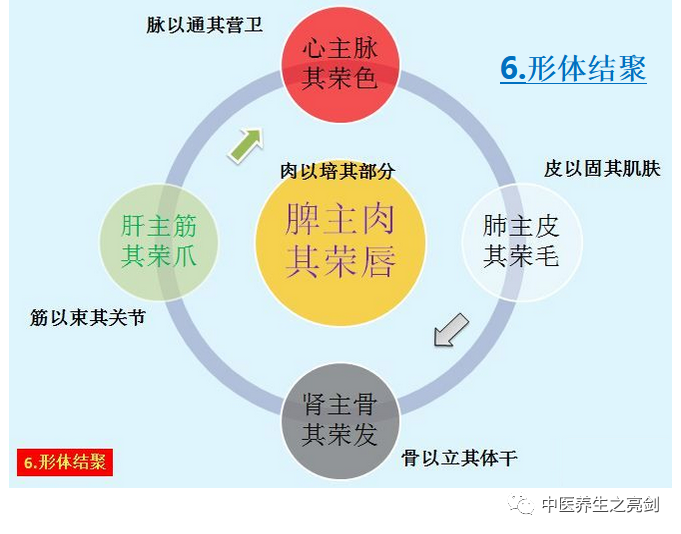 脉以通其营卫

心主脉
其荣色

6.形体结聚

肉以培其部分

皮以固其肌肤

肝主筋
其荣爪

脾主肉
其荣唇

肺主皮
其荣毛

筋以束其关节

肾主骨
其荣发

骨以立其体干

6.形体结聚

中医养生之亮剑